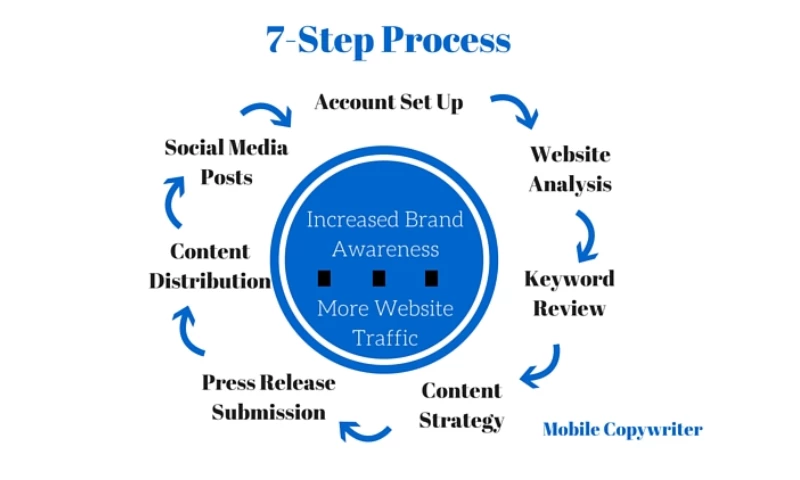 7-Step Process

Account Set Up

Website Analysis

Keyword Review

Content Strategy

Press Release Submission

Content Distribution

Social Media Posts

Increased Brand Awareness

More Website Traffic

Mobile Copywriter